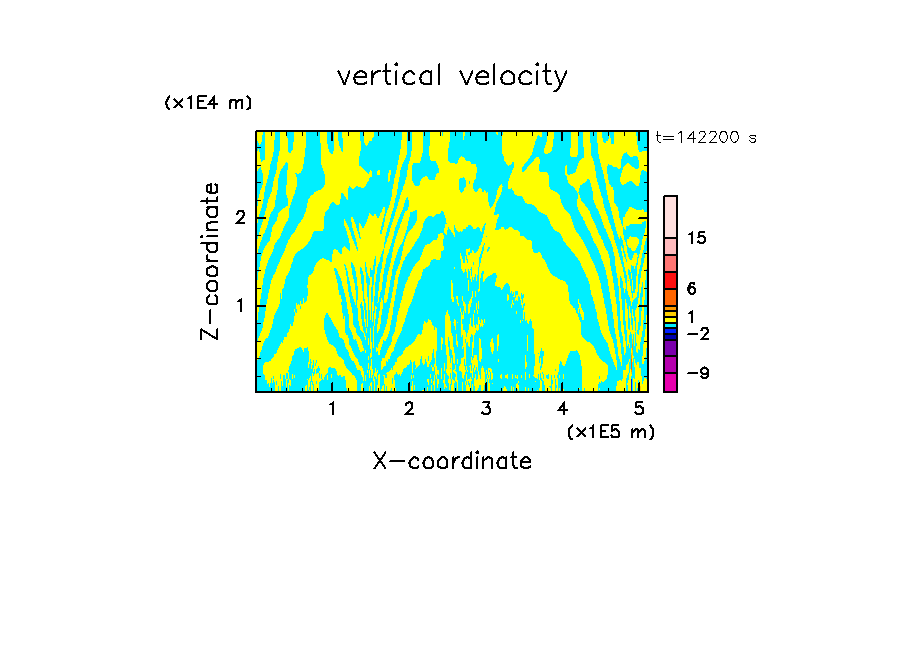 vertical velocity

(x1E4 m)

t=142200 s

Z-coordinate

2

1

15

6

1

−2

−9

1 2 3 4 5

(x1E5 m)

X-coordinate